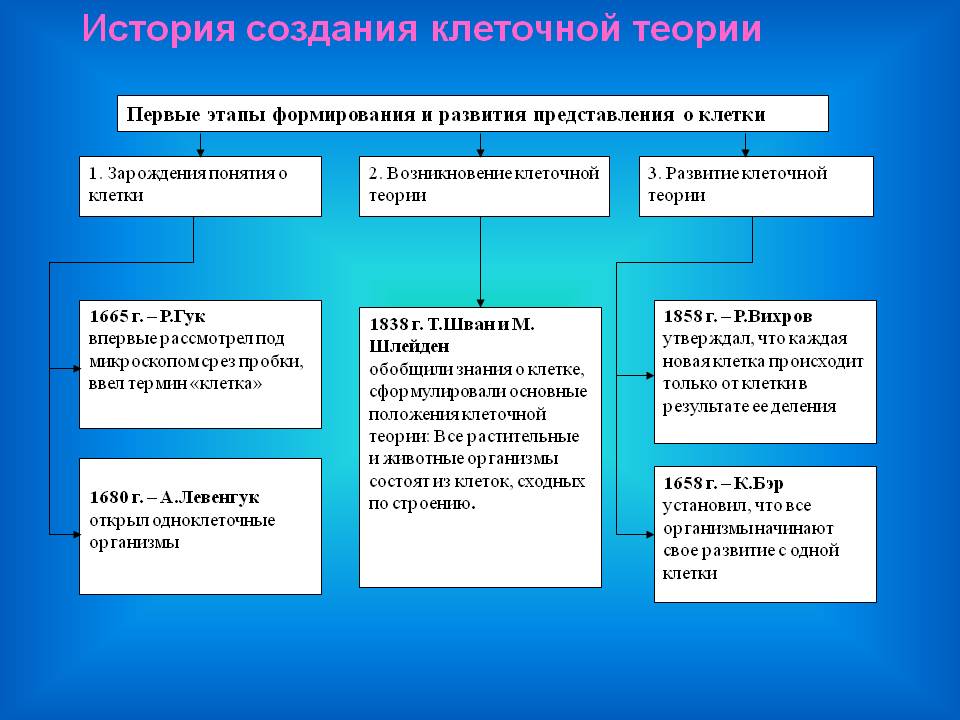 История создания клеточной теории

Первые этапы формирования и развития представления о клетки

1. Зарождения понятия о клетки

2. Возникновение клеточной теории

3. Развитие клеточной теории

1665 г. – Р.Гук впервые рассмотрел под микроскопом срез пробки, ввел термин «клетка»

1680 г. – А.Левенгук открыл одноклеточные организмы

1838 г. Т.Шван и М. Шлейден обобщили знания о клетке, сформулировали основные положения клеточной теории: Все растительные и животные организмы состоят из клеток, сходных по строению.

1858 г. – Р.Вихров утверждал, что каждая новая клетка происходит только от клетки в результате ее деления

1658 г. – К.Бэр установил, что все организмы начинают свое развитие с одной клетки